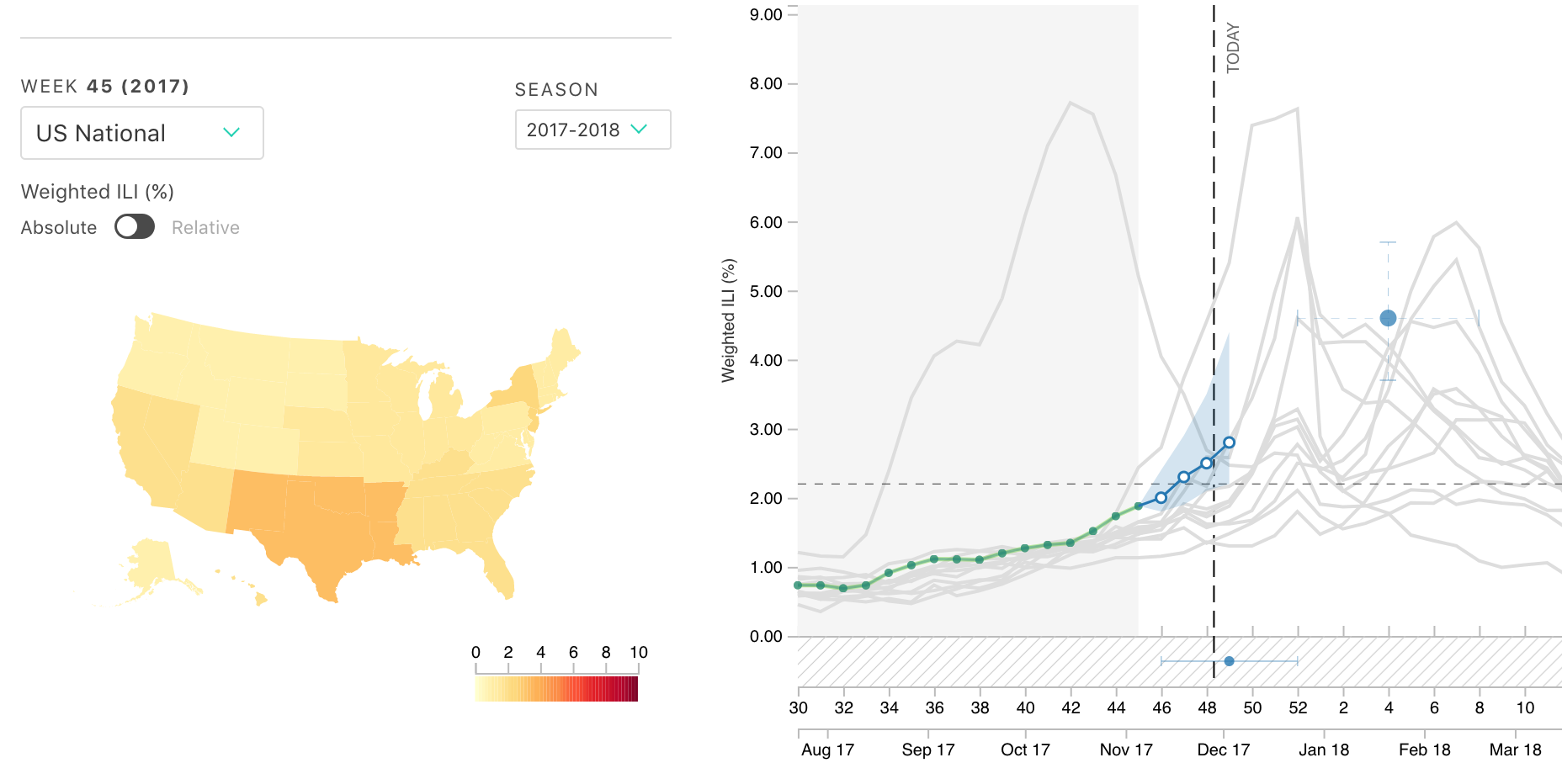 WEEK 45 (2017)

US National

SEASON

2017-2018

Weighted ILI (%)

Absolute Relative

0 2 4 6 8 10

9.00
8.00
7.00
6.00
5.00
4.00
3.00
2.00
1.00
0.00

Weighted ILI (%)

TODAY

30 32 34 36 38 40 42 44 46 48 50 52 2 4 6 8 10

Aug 17 Sep 17 Oct 17 Nov 17 Dec 17 Jan 18 Feb 18 Mar 18